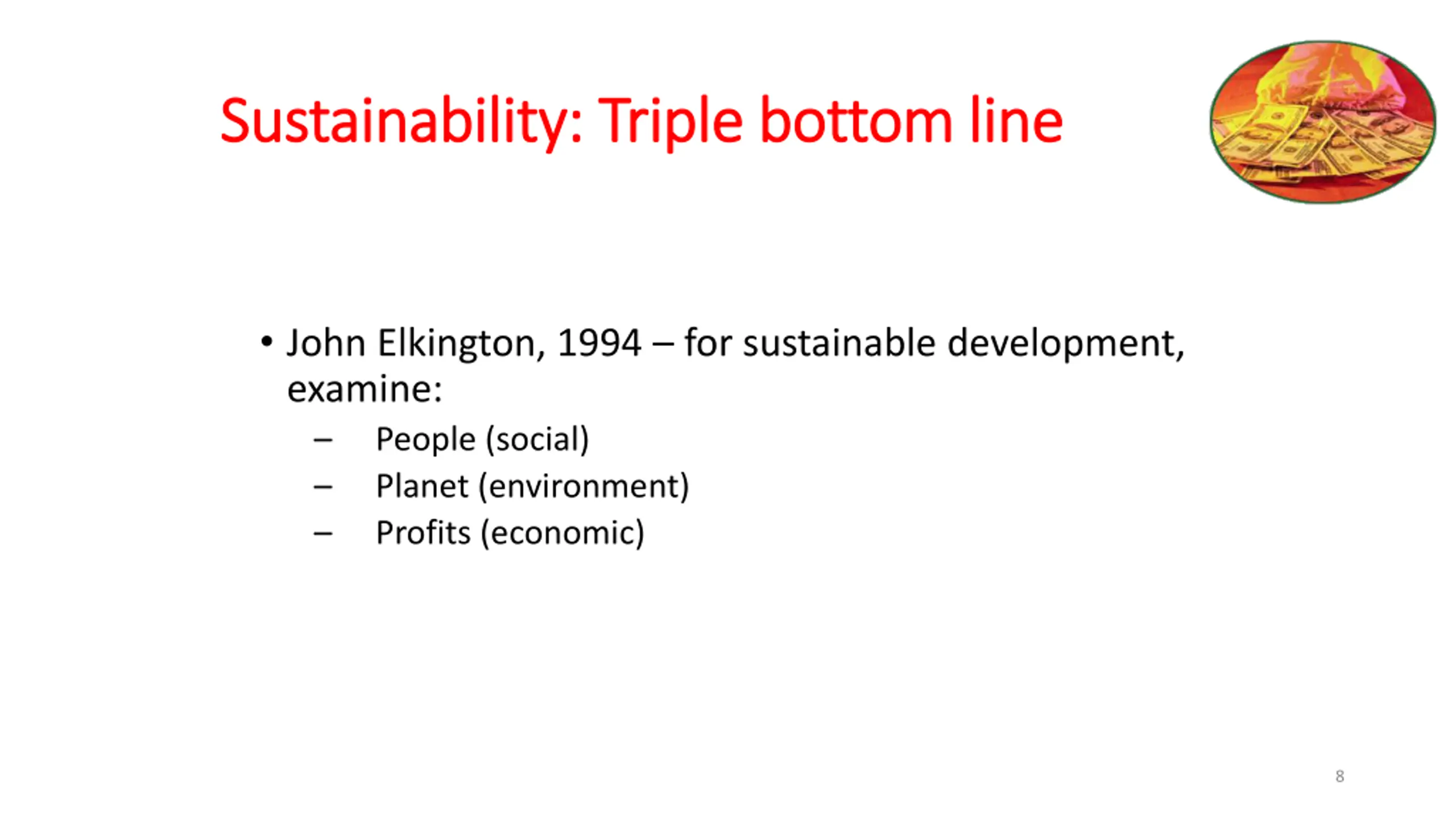 Sustainability: Triple bottom line

• John Elkington, 1994 – for sustainable development, examine:
 – People (social)
 – Planet (environment)
 – Profits (economic)

8